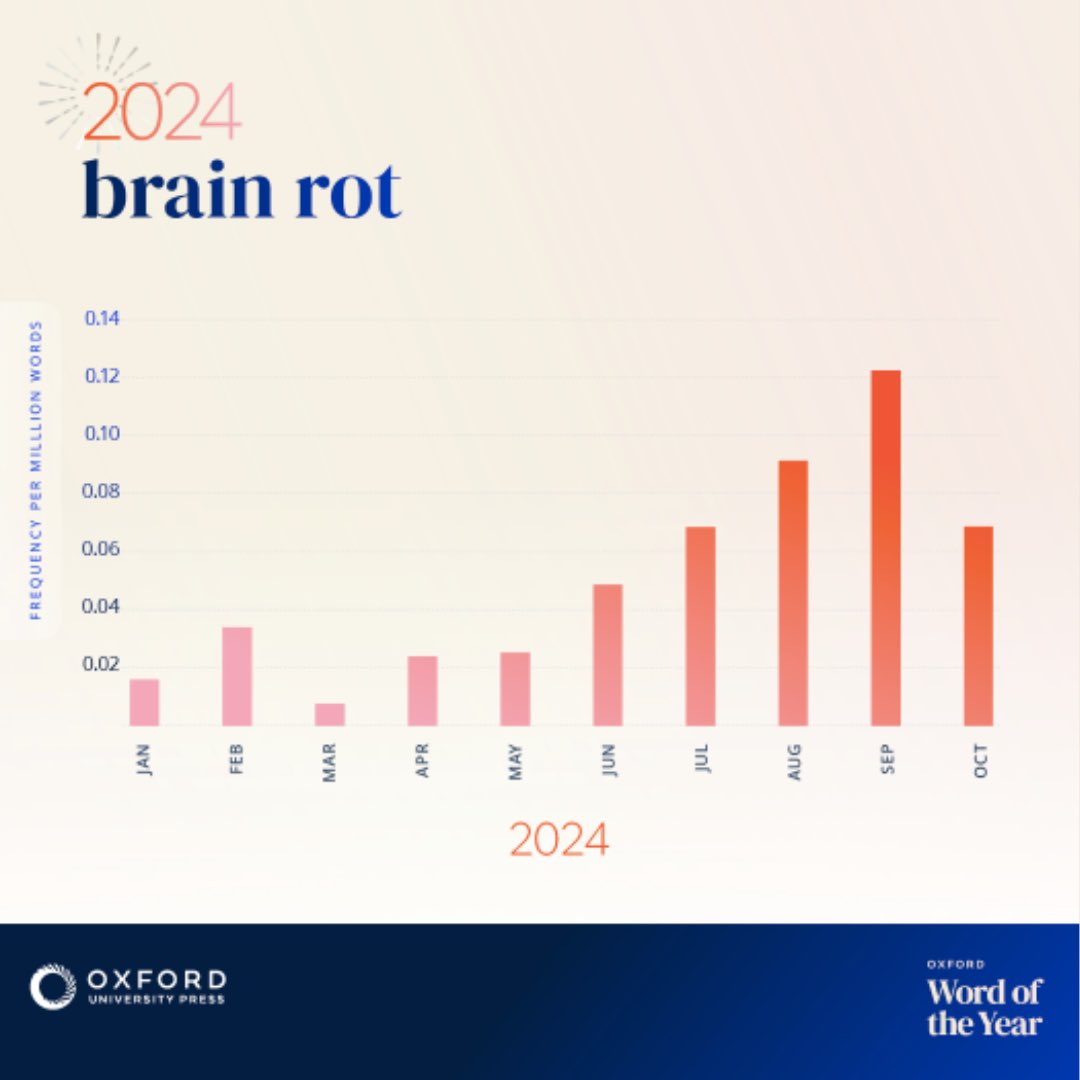 2024
brain rot

FREQUENCY PER MILLION WORDS

0.14
0.12
0.10
0.08
0.06
0.04
0.02

JAN FEB MAR APR MAY JUN JUL AUG SEP OCT

2024

OXFORD
UNIVERSITY PRESS

OXFORD
Word of the Year